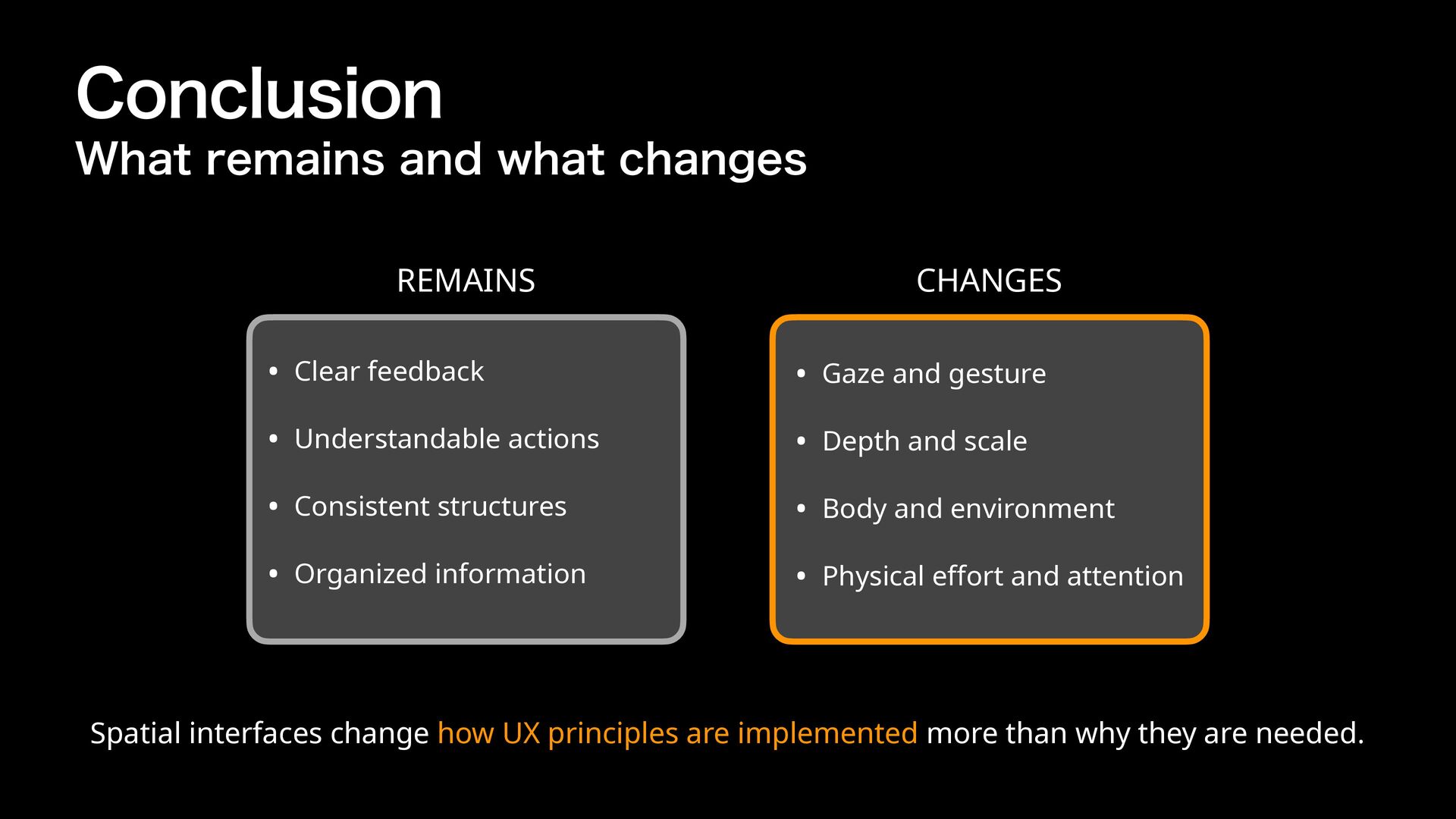 Conclusion
What remains and what changes

REMAINS

• Clear feedback
• Understandable actions
• Consistent structures
• Organized information

CHANGES

• Gaze and gesture
• Depth and scale
• Body and environment
• Physical effort and attention

Spatial interfaces change how UX principles are implemented more than why they are needed.